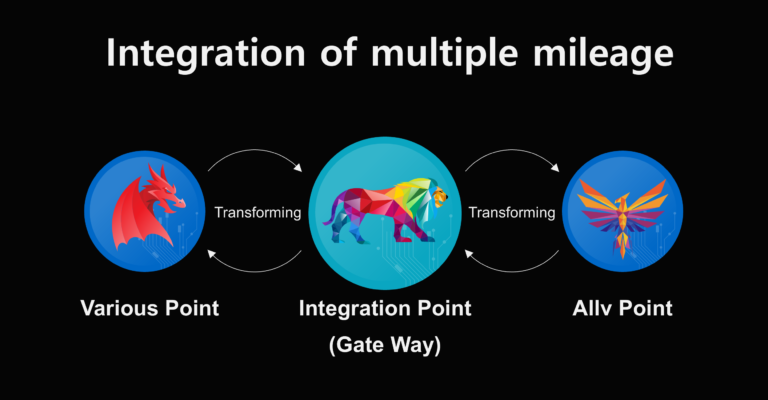 Integration of multiple mileage

Transforming

Transforming

Various Point

Integration Point
(Gate Way)

Allv Point